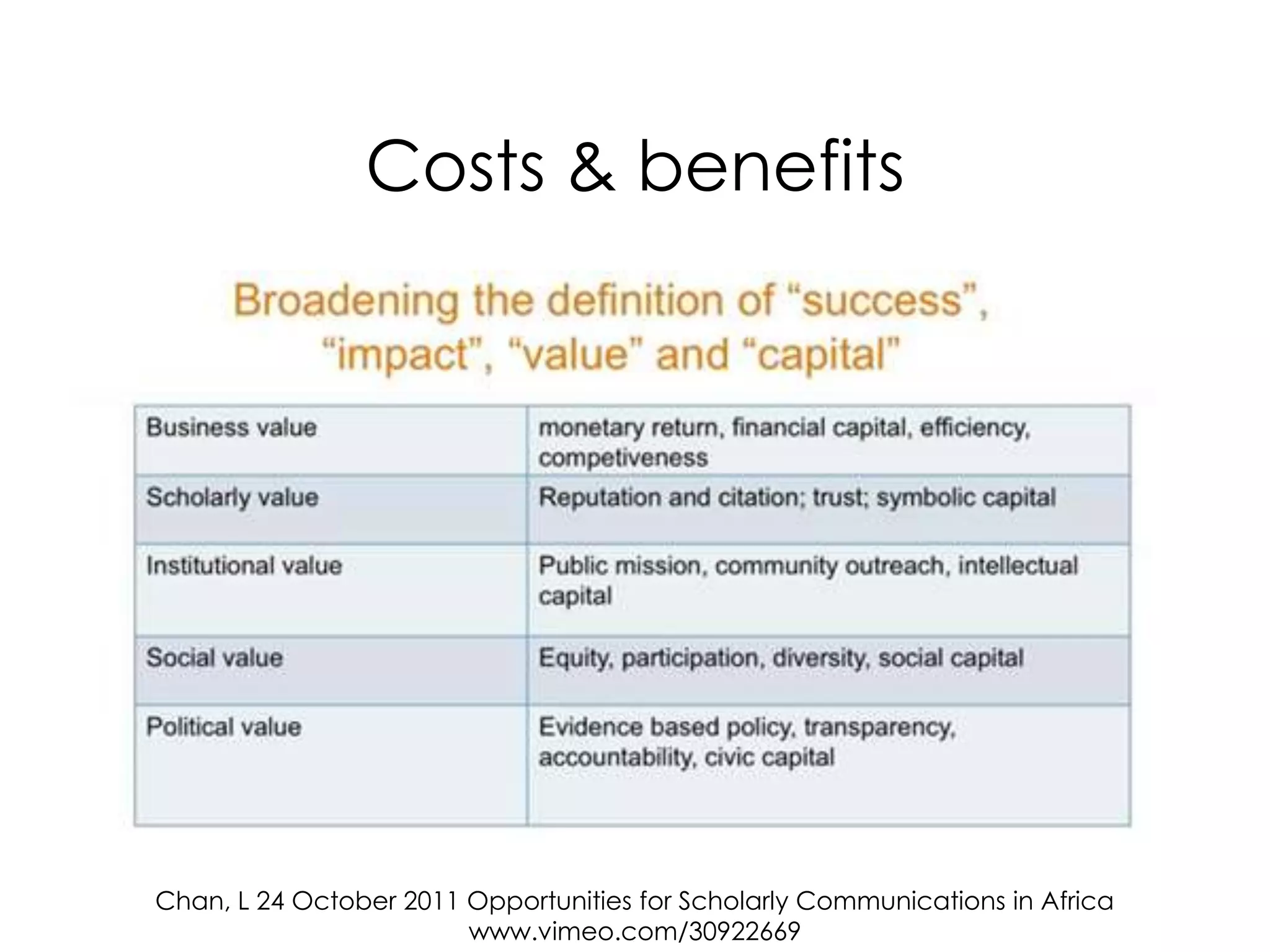 Costs & benefits

Broadening the definition of “success”, “impact”, “value” and “capital”

| Business value | monetary return, financial capital, efficiency, competiveness |
|---|---|
| Scholarly value | Reputation and citation; trust; symbolic capital |
| Institutional value | Public mission, community outreach, intellectual capital |
| Social value | Equity, participation, diversity, social capital |
| Political value | Evidence based policy, transparency, accountability, civic capital |

Chan, L 24 October 2011 Opportunities for Scholarly Communications in Africa
www.vimeo.com/30922669